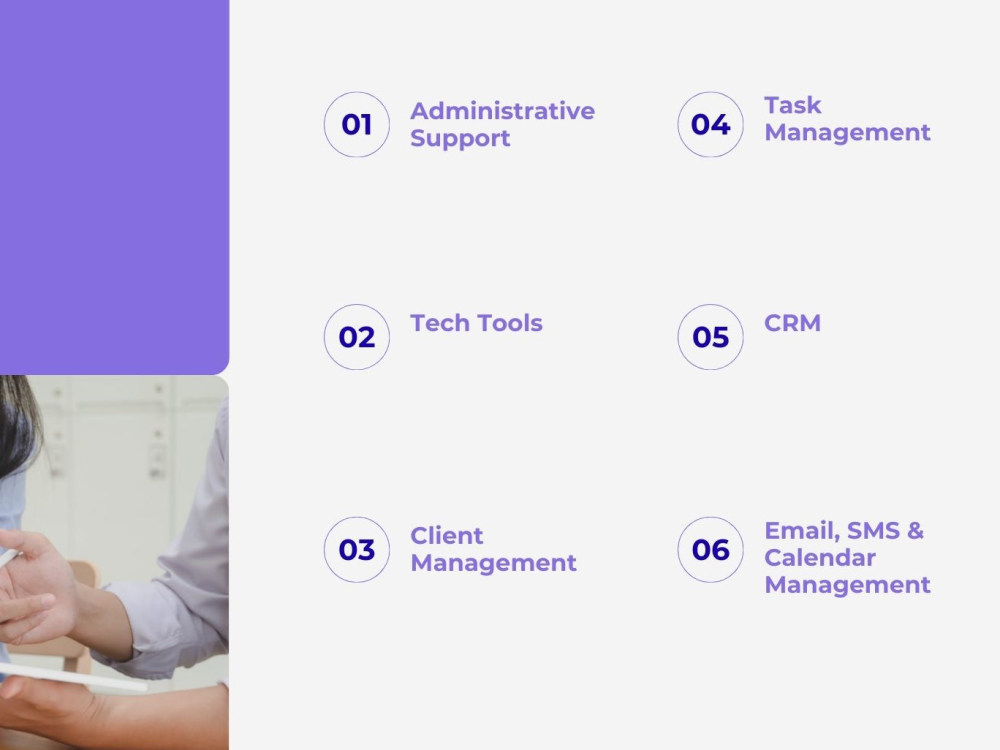 01 Administrative Support

02 Tech Tools

03 Client Management

04 Task Management

05 CRM

06 Email, SMS & Calendar Management